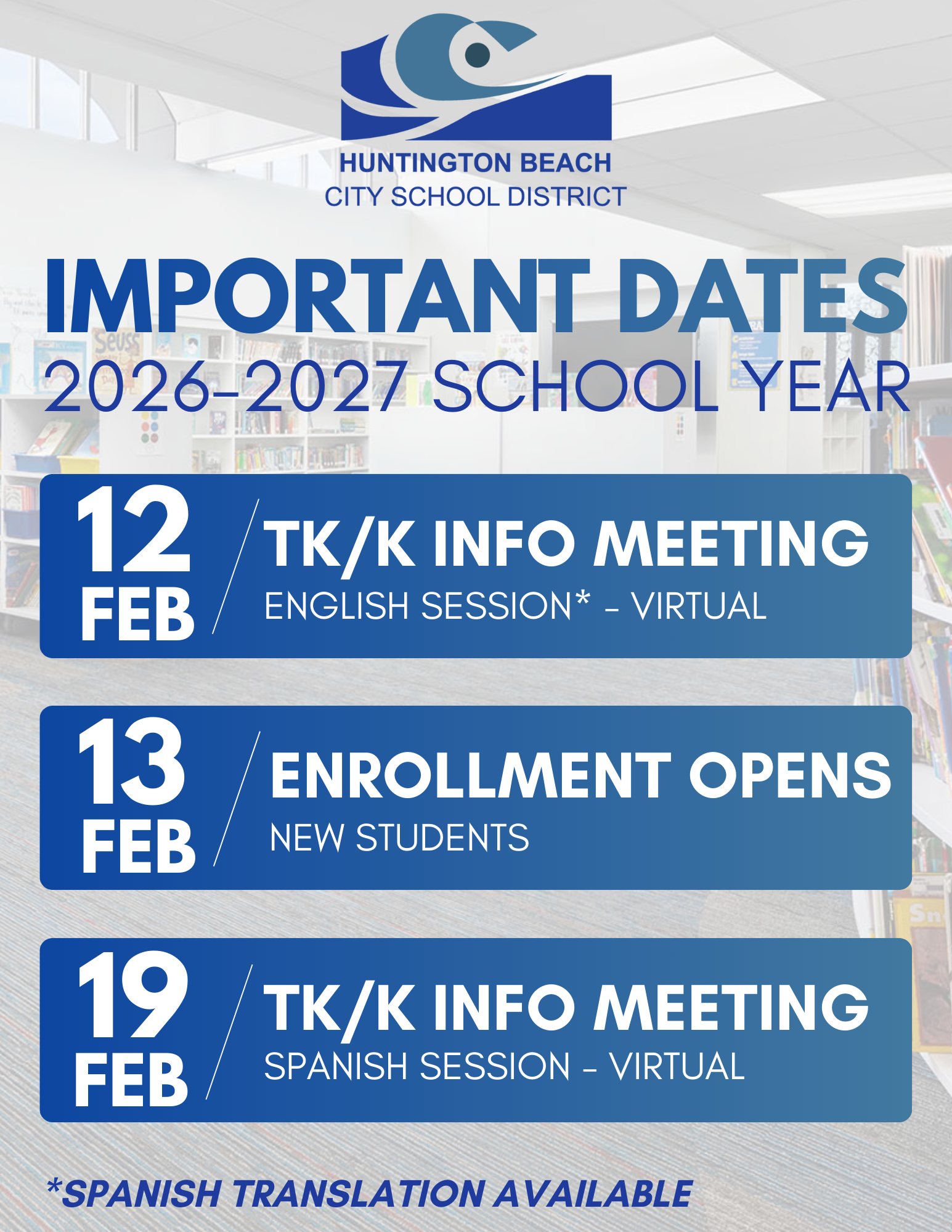 HUNTINGTON BEACH
CITY SCHOOL DISTRICT

IMPORTANT DATES
2026-2027 SCHOOL YEAR

12 FEB
TK/K INFO MEETING
ENGLISH SESSION* - VIRTUAL

13 FEB
ENROLLMENT OPENS
NEW STUDENTS

19 FEB
TK/K INFO MEETING
SPANISH SESSION - VIRTUAL

*SPANISH TRANSLATION AVAILABLE